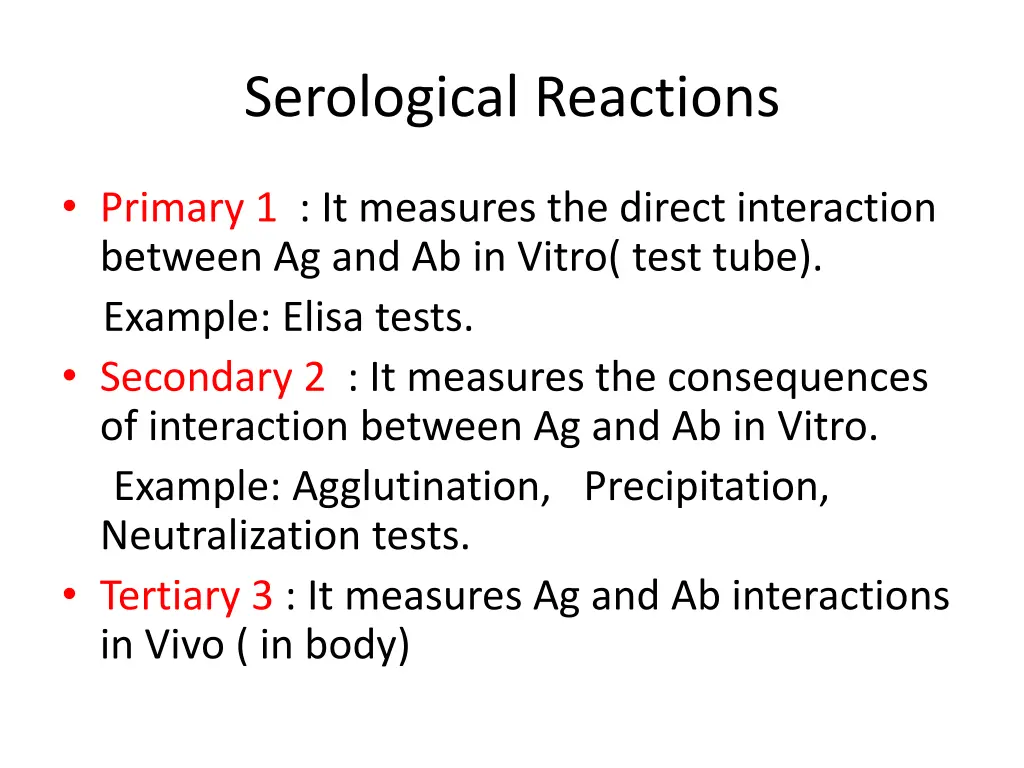 Serological Reactions

• Primary 1 : It measures the direct interaction between Ag and Ab in Vitro( test tube).
Example: Elisa tests.
• Secondary 2 : It measures the consequences of interaction between Ag and Ab in Vitro.
Example: Agglutination, Precipitation, Neutralization tests.
• Tertiary 3 : It measures Ag and Ab interactions in Vivo ( in body)